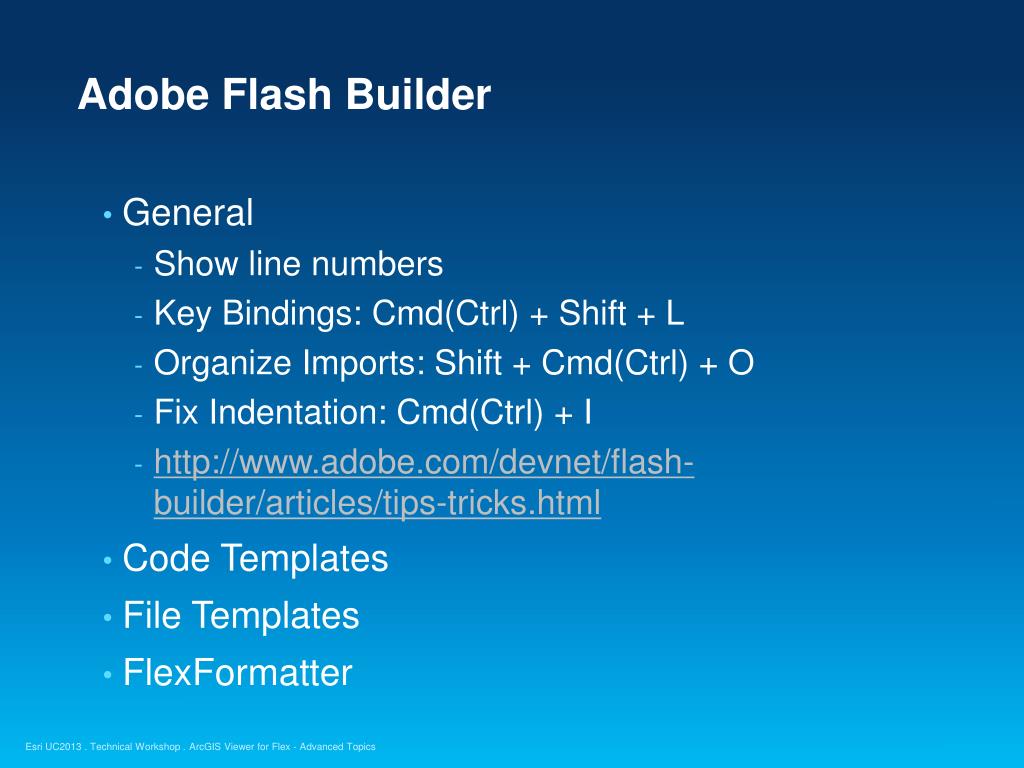 Adobe Flash Builder

• General
- Show line numbers
- Key Bindings: Cmd(Ctrl) + Shift + L
- Organize Imports: Shift + Cmd(Ctrl) + O
- Fix Indentation: Cmd(Ctrl) + I
- http://www.adobe.com/devnet/flash-builder/articles/tips-tricks.html
• Code Templates
• File Templates
• FlexFormatter

Esri UC2013 . Technical Workshop . ArcGIS Viewer for Flex - Advanced Topics